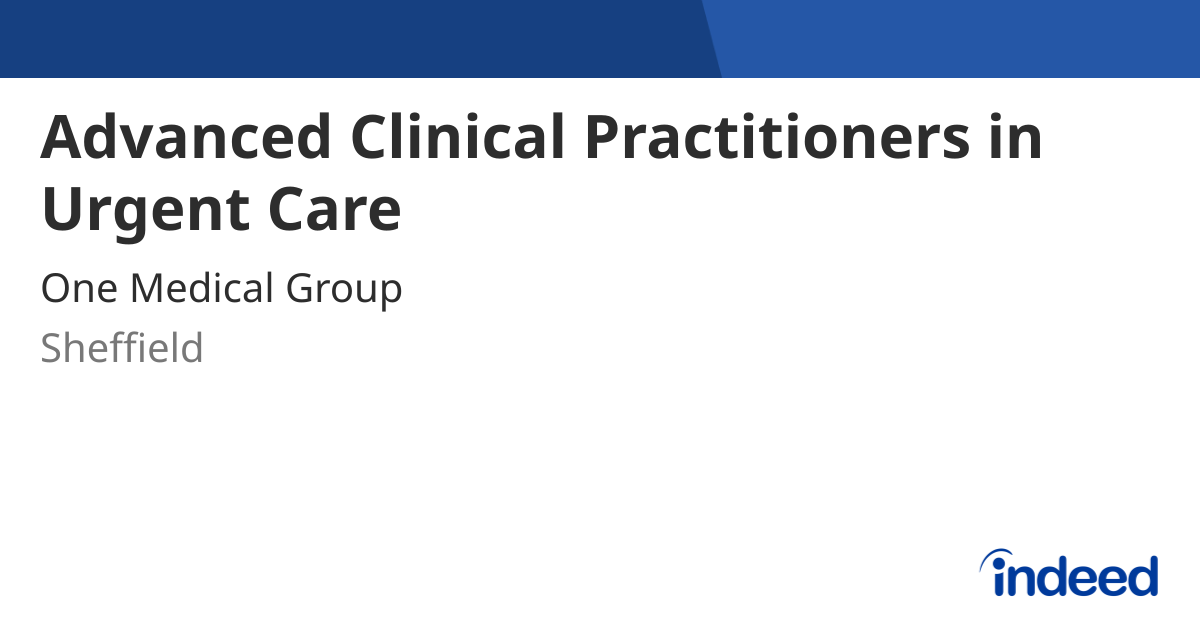 Advanced Clinical Practitioners in Urgent Care

One Medical Group

Sheffield

indeed